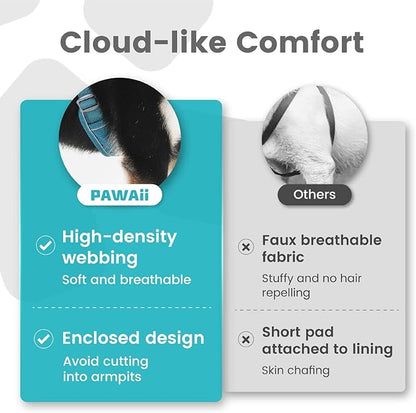 Cloud-like Comfort

PAWAii

High-density webbing
Soft and breathable

Enclosed design
Avoid cutting into armpits

Others

Faux breathable fabric
Stuffy and no hair repelling

Short pad attached to lining
Skin chafing